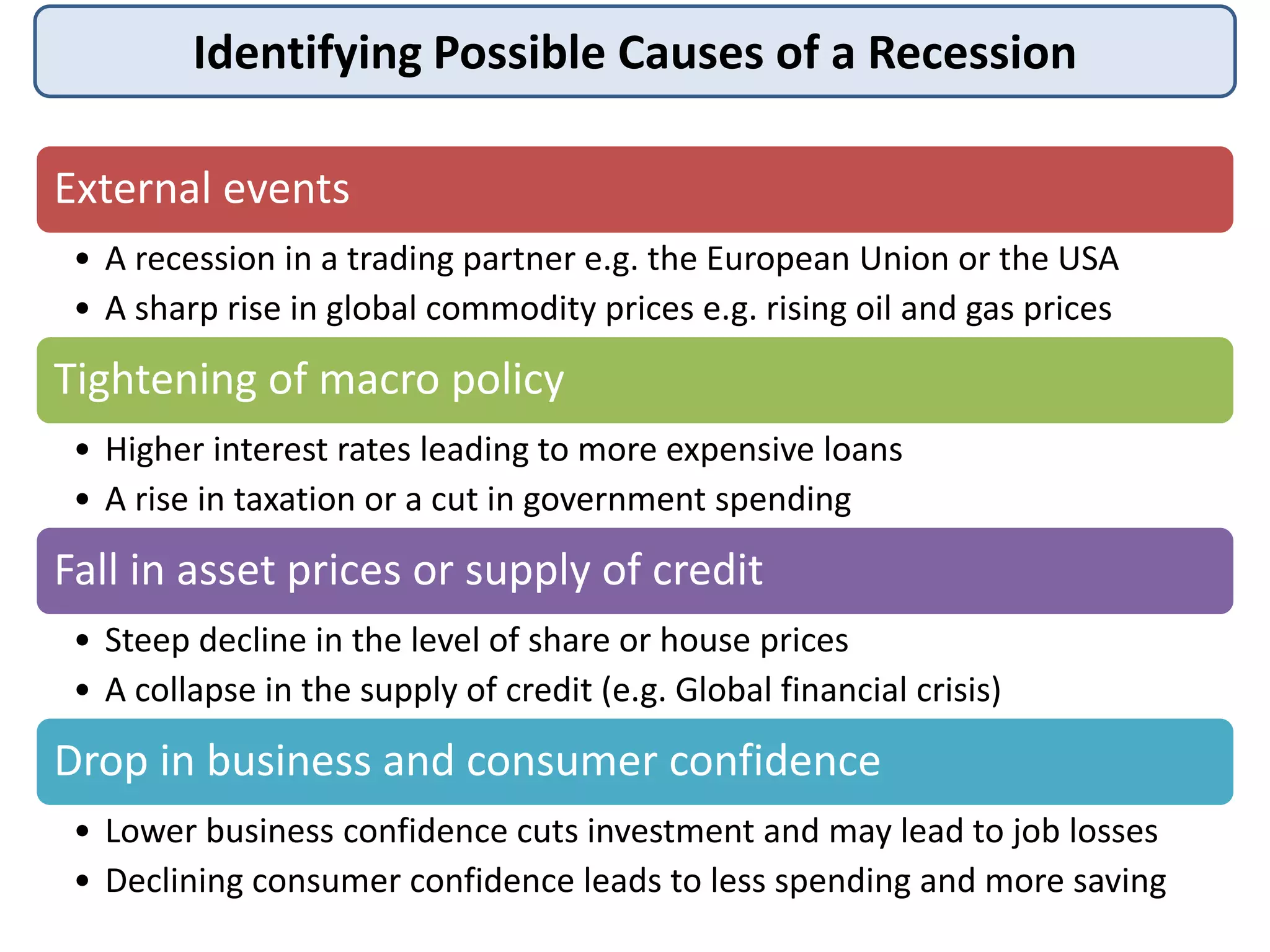 Identifying Possible Causes of a Recession

External events

• A recession in a trading partner e.g. the European Union or the USA
• A sharp rise in global commodity prices e.g. rising oil and gas prices

Tightening of macro policy

• Higher interest rates leading to more expensive loans
• A rise in taxation or a cut in government spending

Fall in asset prices or supply of credit

• Steep decline in the level of share or house prices
• A collapse in the supply of credit (e.g. Global financial crisis)

Drop in business and consumer confidence

• Lower business confidence cuts investment and may lead to job losses
• Declining consumer confidence leads to less spending and more saving